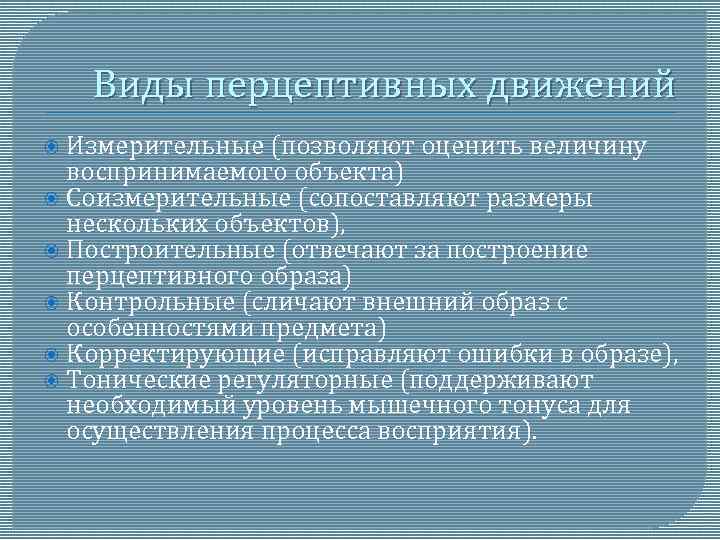 Виды перцептивных движений

Измерительные (позволяют оценить величину воспринимаемого объекта)
Соизмерительные (сопоставляют размеры нескольких объектов),
Построительные (отвечают за построение перцептивного образа)
Контрольные (сличают внешний образ с особенностями предмета)
Корректирующие (исправляют ошибки в образе),
Тонические регуляторные (поддерживают необходимый уровень мышечного тонуса для осуществления процесса восприятия).